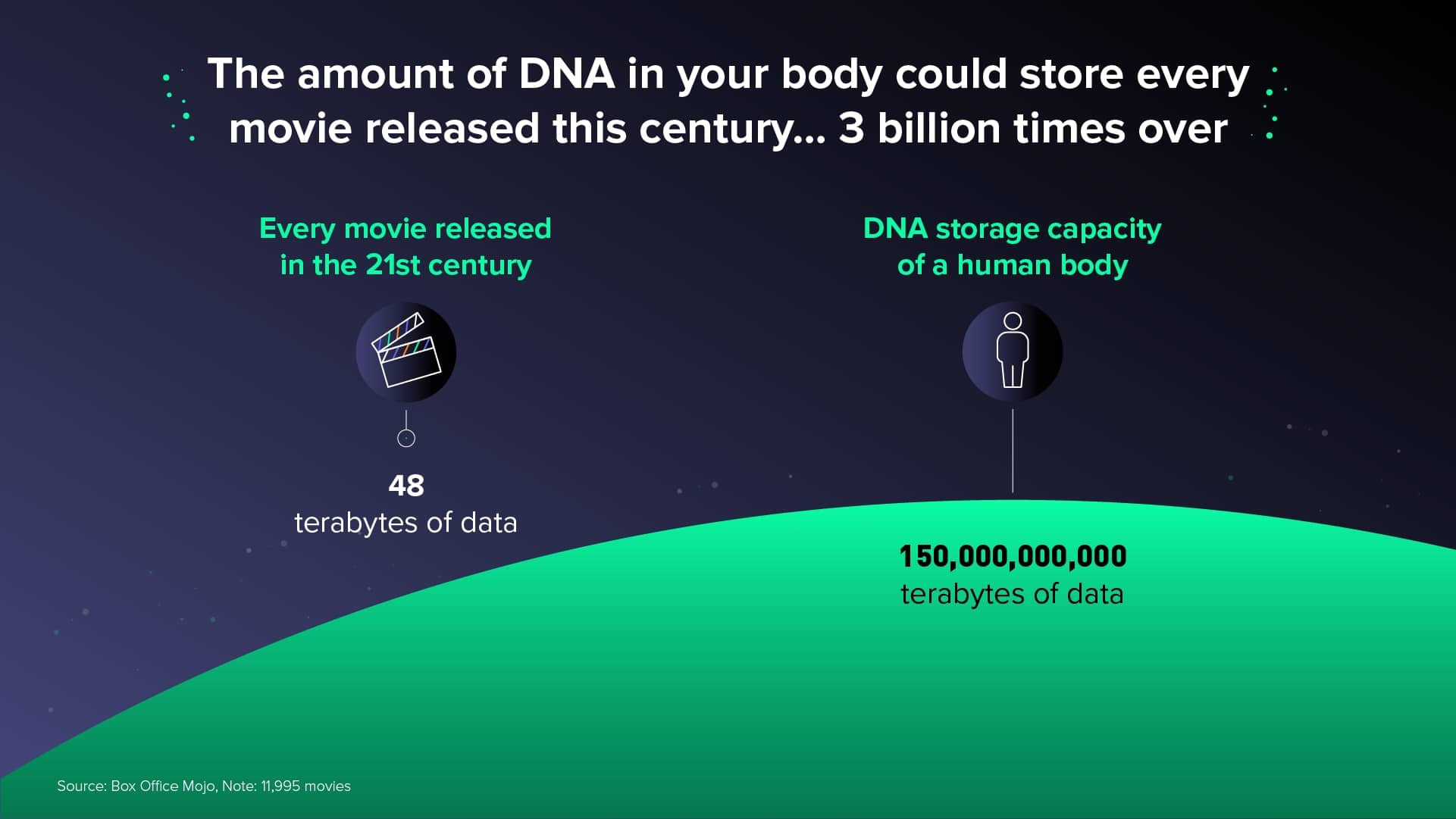 The amount of DNA in your body could store every movie released this century... 3 billion times over

Every movie released in the 21st century

48
terabytes of data

DNA storage capacity of a human body

150,000,000,000
terabytes of data

Source: Box Office Mojo, Note: 11,995 movies